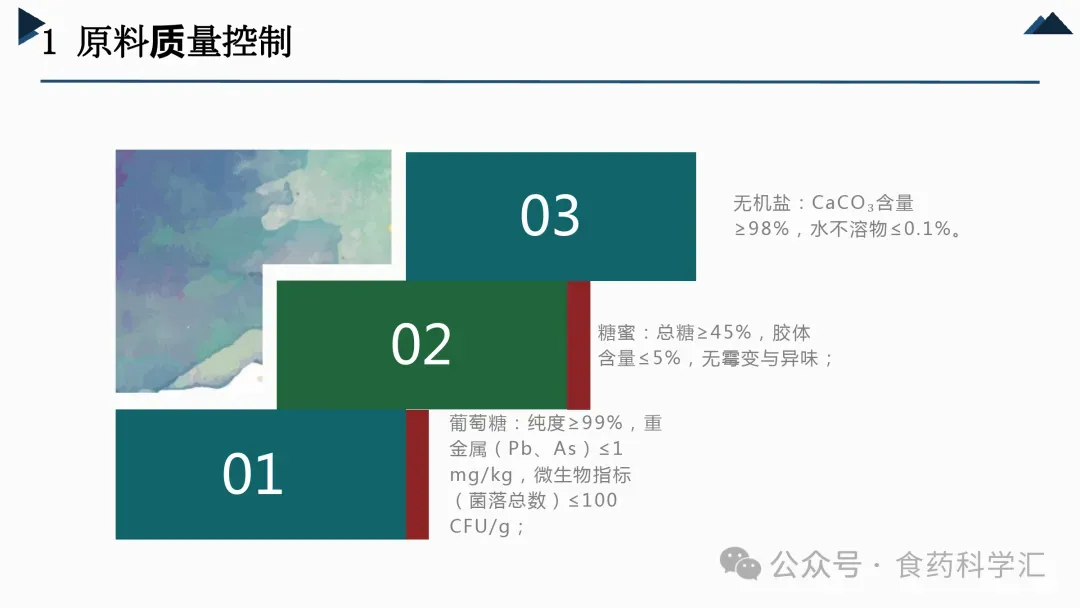 1 原料质量控制

03

无机盐：$CaCO_3$含量≥98%，水不溶物≤0.1%。

02

糖蜜：总糖≥45%，胶体含量≤5%，无霉变与异味；

01

葡萄糖：纯度≥99%，重金属（Pb、As）≤1 mg/kg，微生物指标（菌落总数）≤100 CFU/g；

公众号 · 食药科学汇